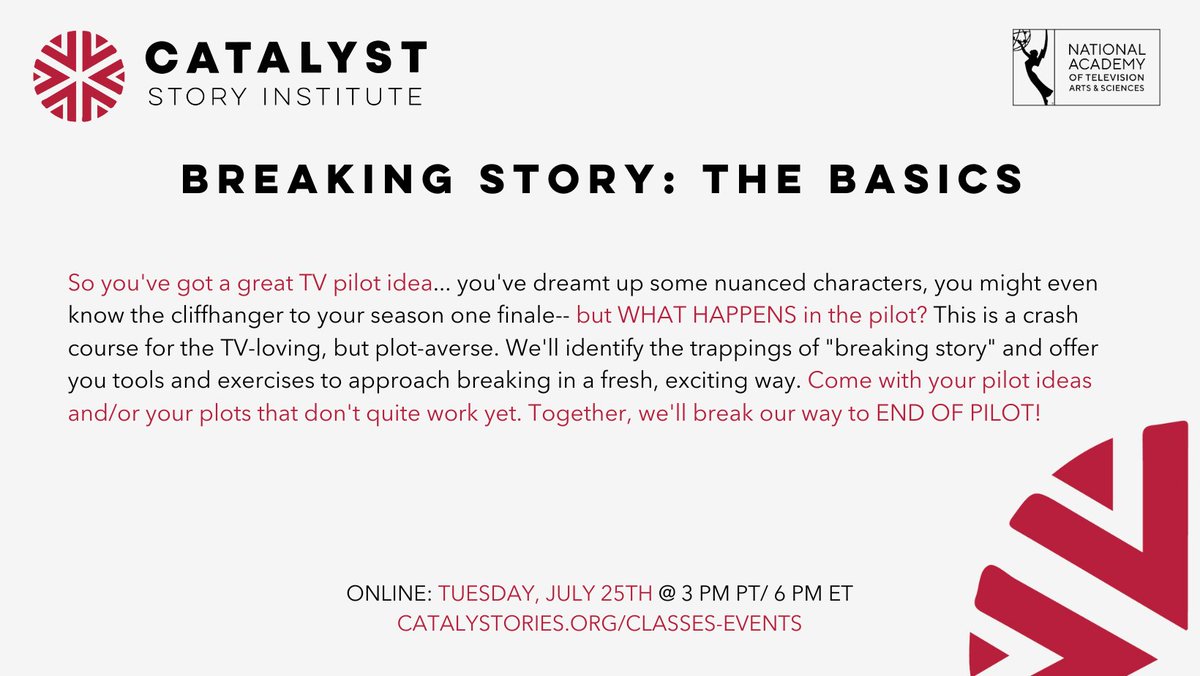 CATALYST
STORY INSTITUTE

NATIONAL ACADEMY OF TELEVISION ARTS & SCIENCES

BREAKING STORY: THE BASICS

So you've got a great TV pilot idea... you've dreamt up some nuanced characters, you might even know the cliffhanger to your season one finale-- but WHAT HAPPENS in the pilot? This is a crash course for the TV-loving, but plot-averse. We'll identify the trappings of "breaking story" and offer you tools and exercises to approach breaking in a fresh, exciting way. Come with your pilot ideas and/or your plots that don't quite work yet. Together, we'll break our way to END OF PILOT!

ONLINE: TUESDAY, JULY 25TH @ 3 PM PT/ 6 PM ET
CATALYSTORIES.ORG/CLASSES-EVENTS